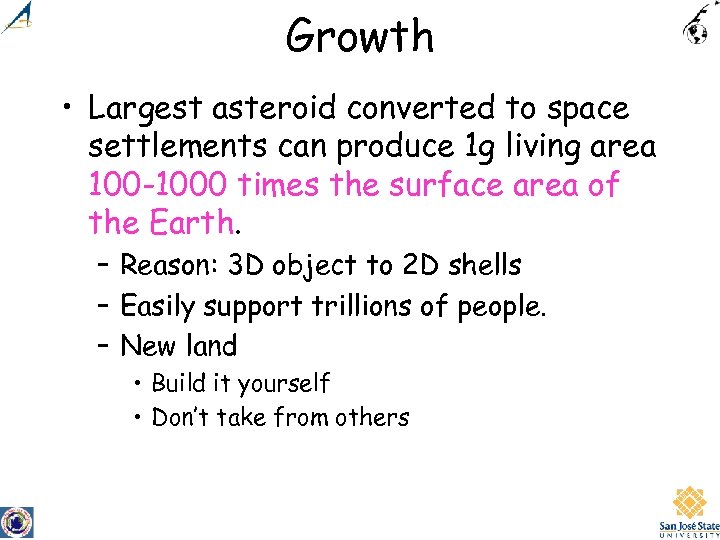 Growth

• Largest asteroid converted to space settlements can produce 1g living area 100-1000 times the surface area of the Earth.
– Reason: 3D object to 2D shells
– Easily support trillions of people.
– New land
• Build it yourself
• Don't take from others

San José State UNIVERSITY